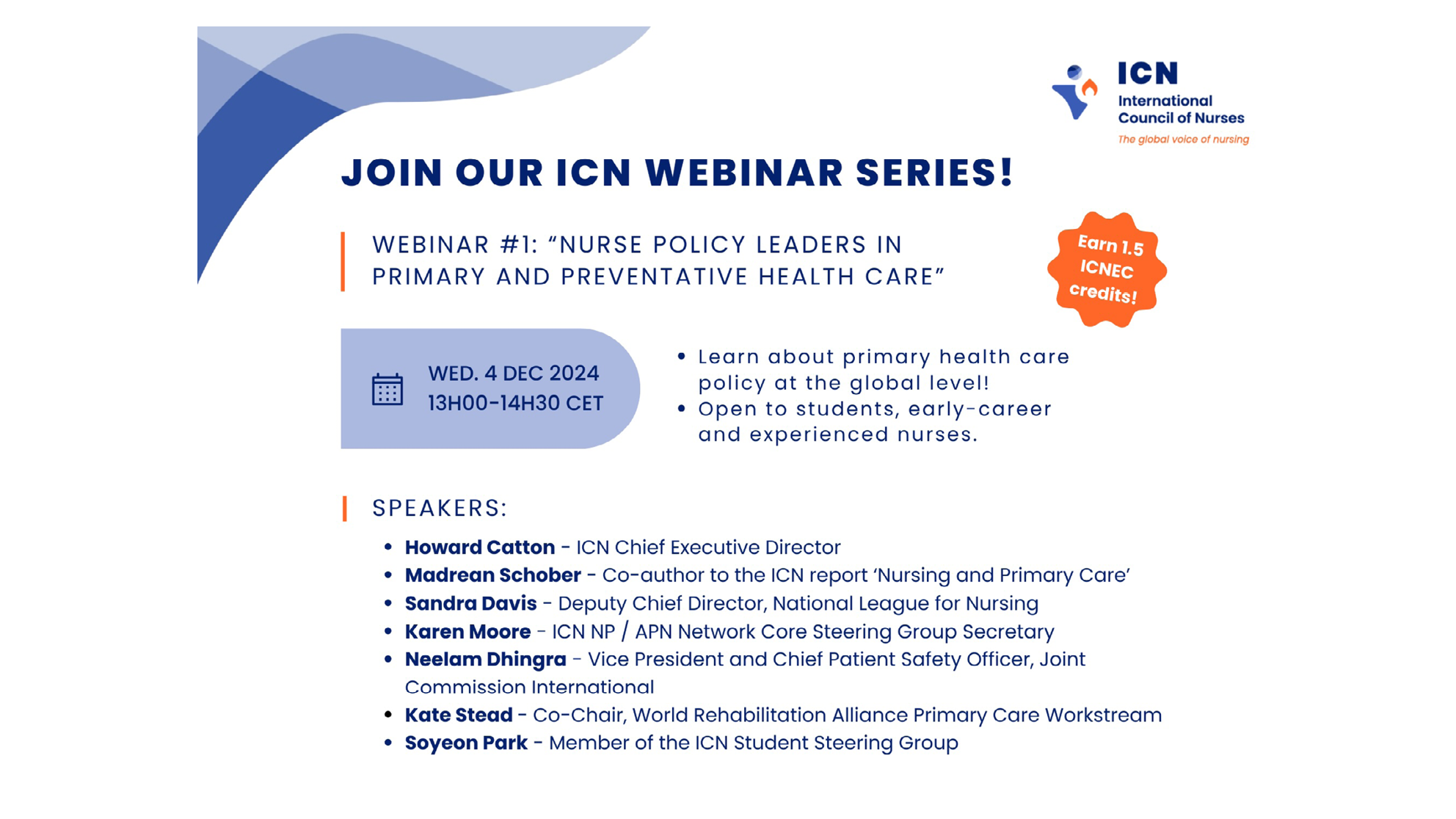 ICN
International Council of Nurses
The global voice of nursing

JOIN OUR ICN WEBINAR SERIES!

WEBINAR #1: “NURSE POLICY LEADERS IN PRIMARY AND PREVENTATIVE HEALTH CARE”

Earn 1.5 ICNEC credits!

WED. 4 DEC 2024
13H00-14H30 CET

• Learn about primary health care policy at the global level!
• Open to students, early-career and experienced nurses.

SPEAKERS:

• Howard Catton - ICN Chief Executive Director
• Madrean Schober - Co-author to the ICN report ‘Nursing and Primary Care’
• Sandra Davis - Deputy Chief Director, National League for Nursing
• Karen Moore - ICN NP / APN Network Core Steering Group Secretary
• Neelam Dhingra - Vice President and Chief Patient Safety Officer, Joint Commission International
• Kate Stead - Co-Chair, World Rehabilitation Alliance Primary Care Workstream
• Soyeon Park - Member of the ICN Student Steering Group